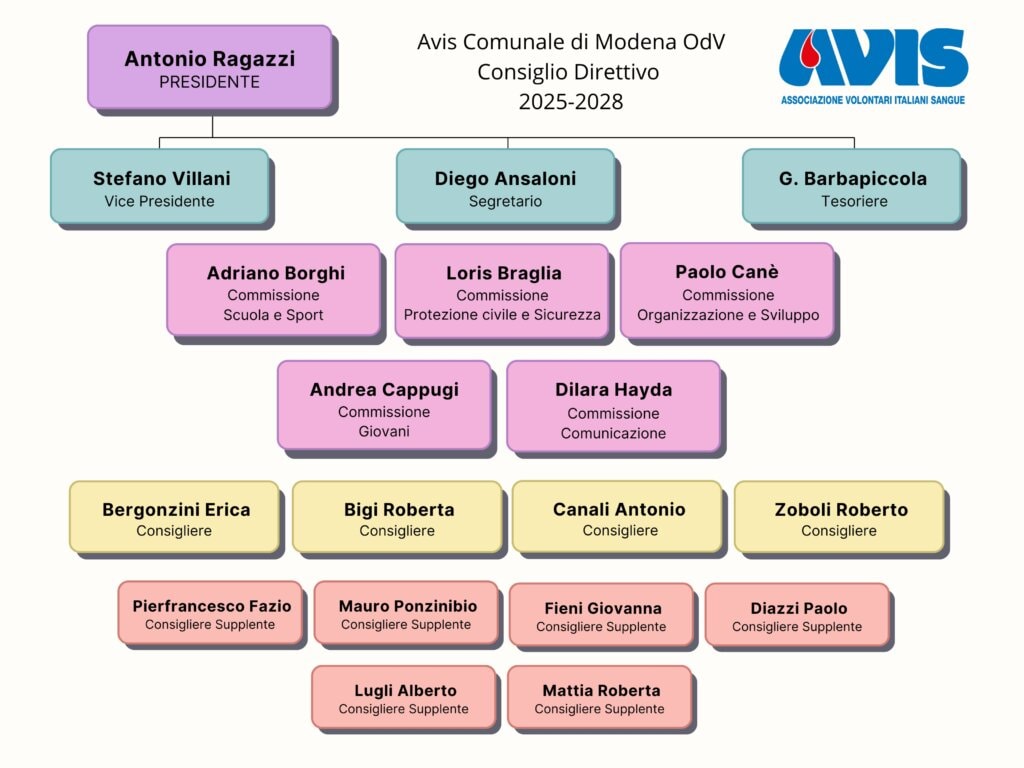 Antonio Ragazzi
PRESIDENTE

Avis Comunale di Modena OdV
Consiglio Direttivo
2025-2028

AVIS
ASSOCIAZIONE VOLONTARI ITALIANI SANGUE

Stefano Villani
Vice Presidente

Diego Ansaloni
Segretario

G. Barbapiccola
Tesoriere

Adriano Borghi
Commissione
Scuola e Sport

Loris Braglia
Commissione
Protezione civile e Sicurezza

Paolo Canè
Commissione
Organizzazione e Sviluppo

Andrea Cappugi
Commissione
Giovani

Dilara Hayda
Commissione
Comunicazione

Bergonzini Erica
Consigliere

Bigi Roberta
Consigliere

Canali Antonio
Consigliere

Zoboli Roberto
Consigliere

Pierfrancesco Fazio
Consigliere Supplente

Mauro Ponzinibio
Consigliere Supplente

Fieni Giovanna
Consigliere Supplente

Diazzi Paolo
Consigliere Supplente

Lugli Alberto
Consigliere Supplente

Mattia Roberta
Consigliere Supplente